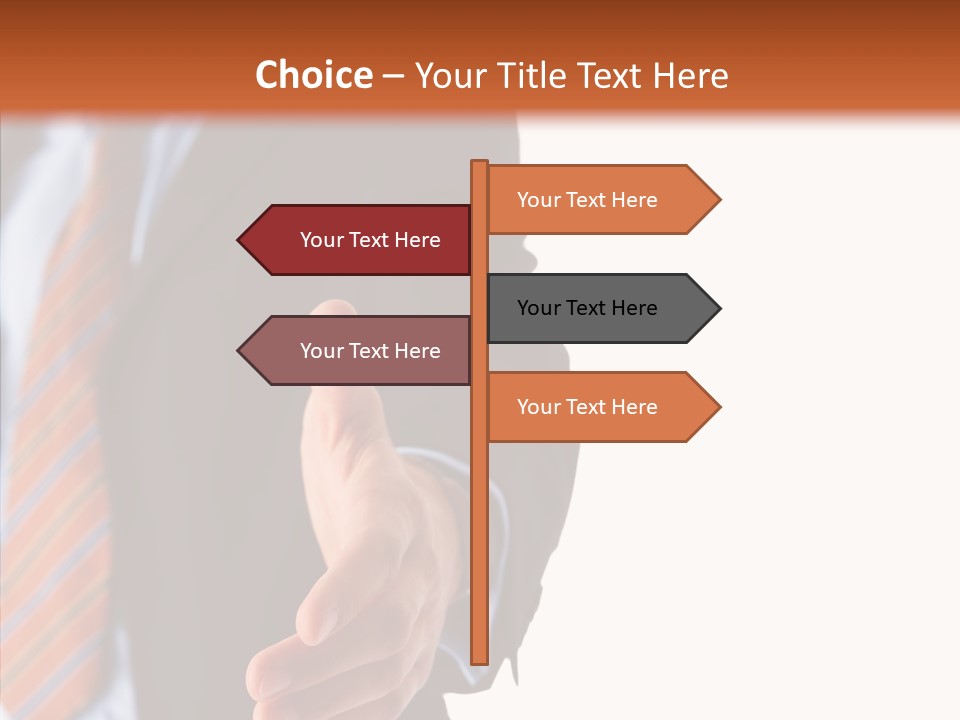 Choice – Your Title Text Here

Your Text Here

Your Text Here

Your Text Here

Your Text Here

Your Text Here